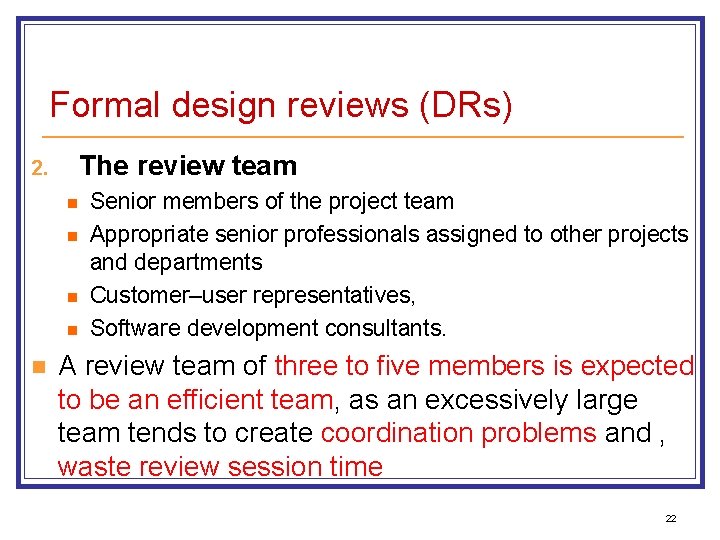 Formal design reviews (DRs)

2. The review team

- Senior members of the project team
- Appropriate senior professionals assigned to other projects and departments
- Customer–user representatives,
- Software development consultants.

- A review team of three to five members is expected to be an efficient team, as an excessively large team tends to create coordination problems and , waste review session time

22